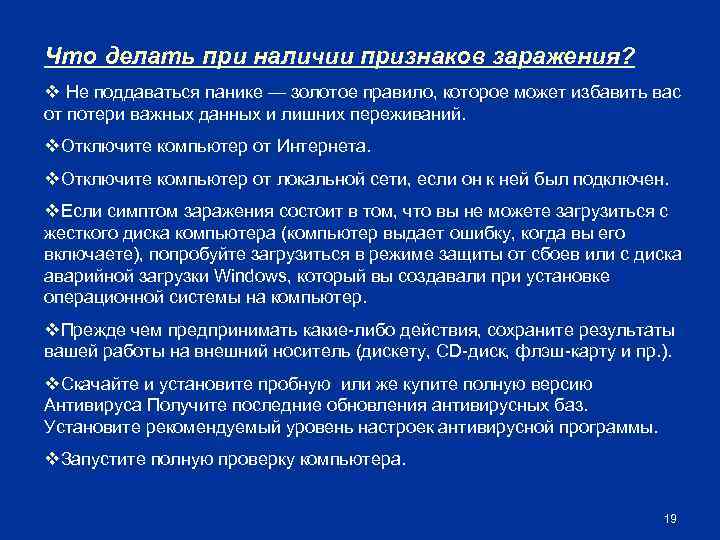 Что делать при наличии признаков заражения?

❖ Не поддаваться панике — золотое правило, которое может избавить вас от потери важных данных и лишних переживаний.

❖Отключите компьютер от Интернета.

❖Отключите компьютер от локальной сети, если он к ней был подключен.

❖Если симптом заражения состоит в том, что вы не можете загрузиться с жесткого диска компьютера (компьютер выдает ошибку, когда вы его включаете), попробуйте загрузиться в режиме защиты от сбоев или с диска аварийной загрузки Windows, который вы создавали при установке операционной системы на компьютер.

❖Прежде чем предпринимать какие-либо действия, сохраните результаты вашей работы на внешний носитель (дискету, CD-диск, флэш-карту и пр.).

❖Скачайте и установите пробную или же купите полную версию Антивируса Получите последние обновления антивирусных баз. Установите рекомендуемый уровень настроек антивирусной программы.

❖Запустите полную проверку компьютера.

19